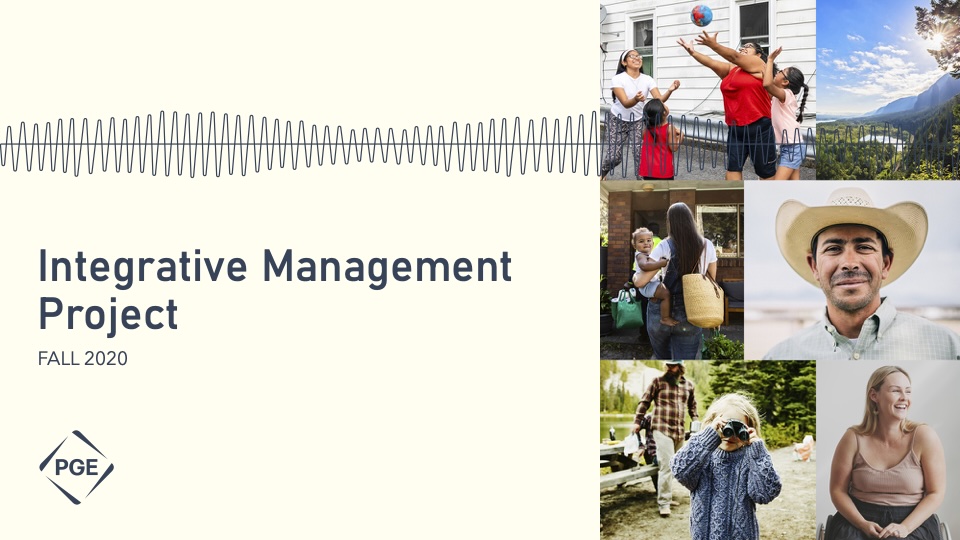 Integrative Management Project

FALL 2020

PGE